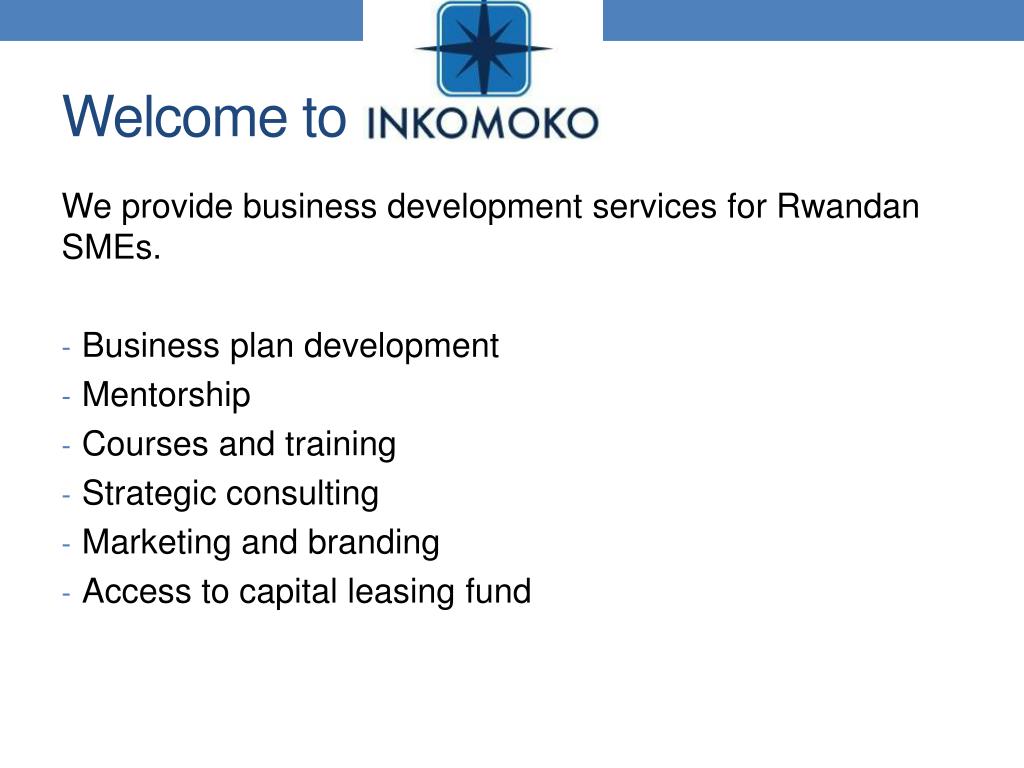 Welcome to INKOMOKO

We provide business development services for Rwandan SMEs.

- Business plan development
- Mentorship
- Courses and training
- Strategic consulting
- Marketing and branding
- Access to capital leasing fund